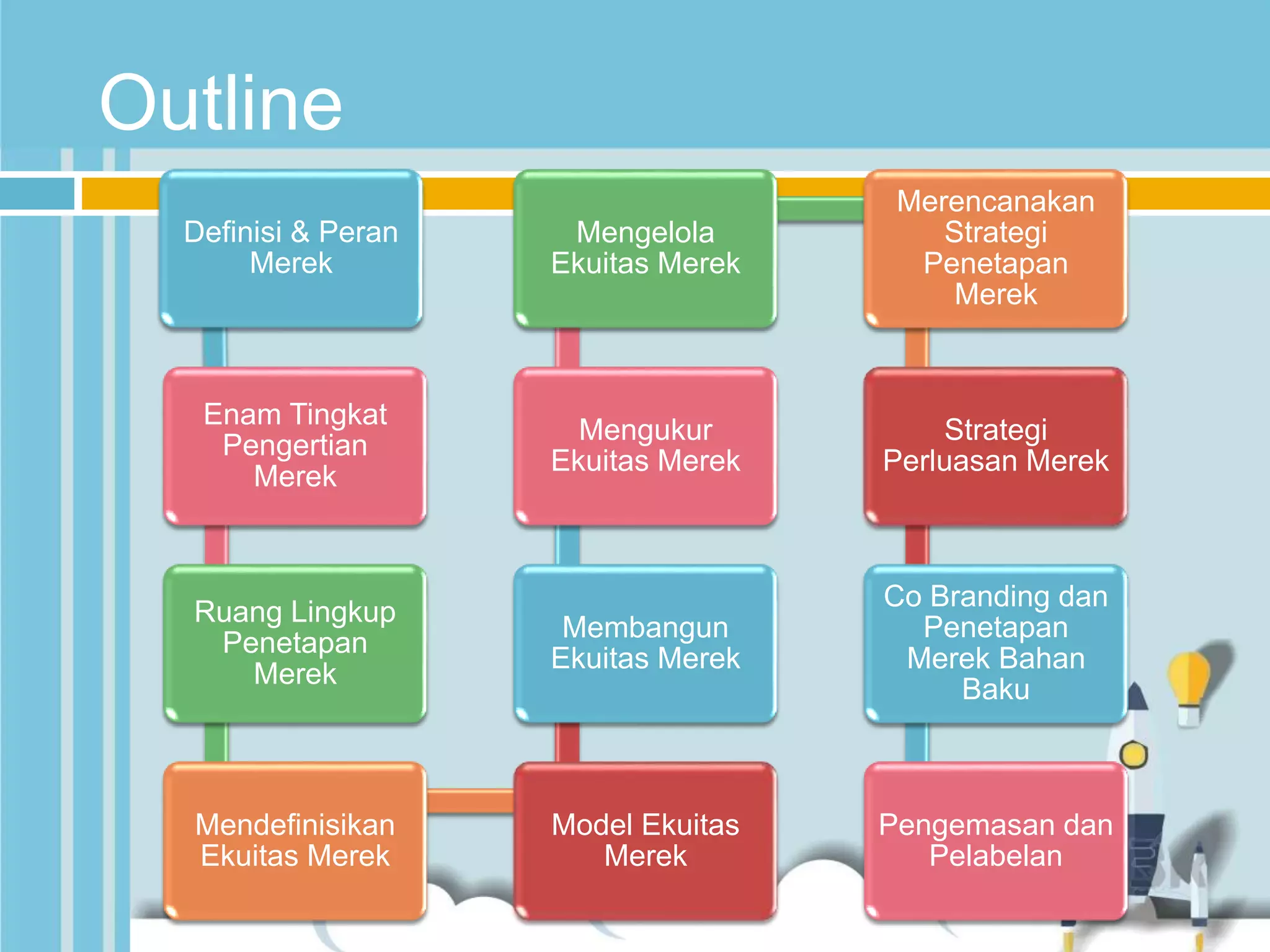 Outline

Definisi & Peran Merek

Enam Tingkat Pengertian Merek

Ruang Lingkup Penetapan Merek

Mendefinisikan Ekuitas Merek

Model Ekuitas Merek

Membangun Ekuitas Merek

Mengukur Ekuitas Merek

Mengelola Ekuitas Merek

Merencanakan Strategi Penetapan Merek

Strategi Perluasan Merek

Co Branding dan Penetapan Merek Bahan Baku

Pengemasan dan Pelabelan